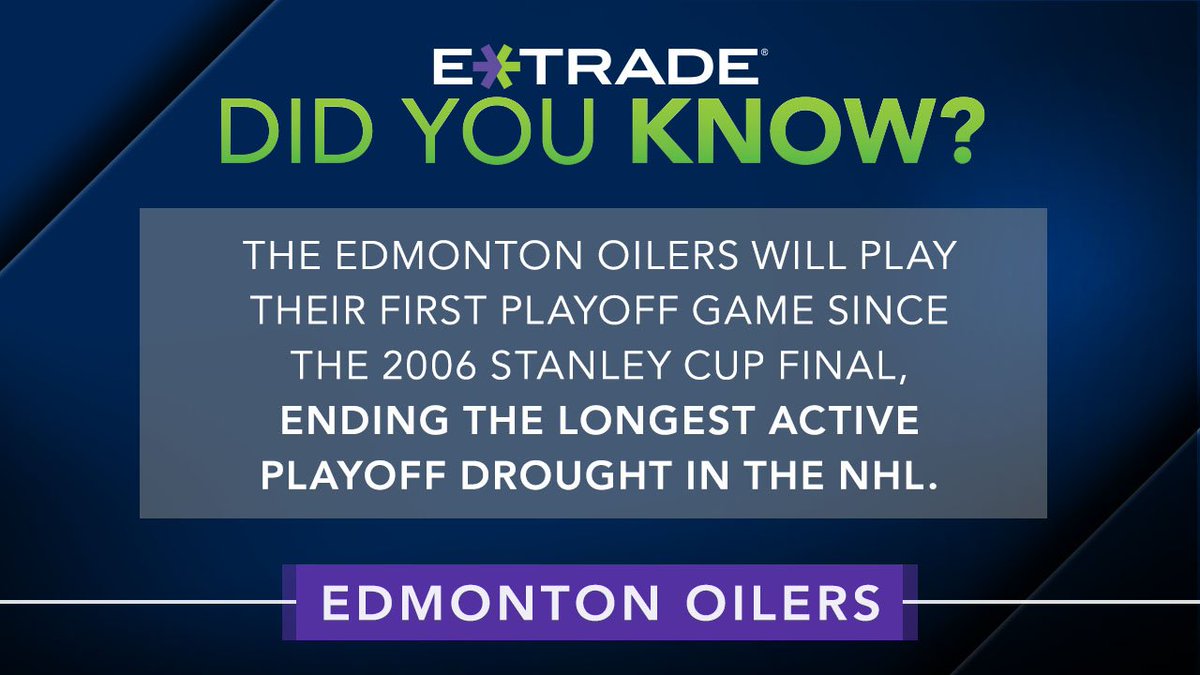 E*TRADE®
DID YOU KNOW?

THE EDMONTON OILERS WILL PLAY THEIR FIRST PLAYOFF GAME SINCE THE 2006 STANLEY CUP FINAL, ENDING THE LONGEST ACTIVE PLAYOFF DROUGHT IN THE NHL.

EDMONTON OILERS